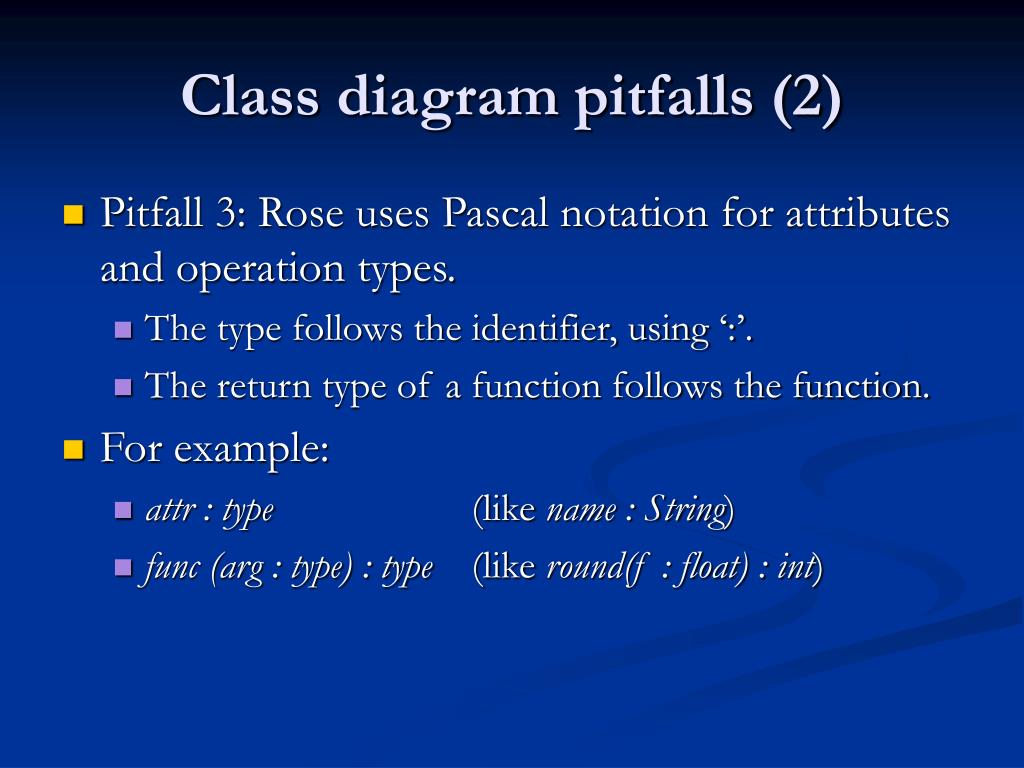 Class diagram pitfalls (2)

Pitfall 3: Rose uses Pascal notation for attributes and operation types.

The type follows the identifier, using ‘:’.

The return type of a function follows the function.

For example:

attr : type (like name : String)

func (arg : type) : type (like round(f : float) : int)